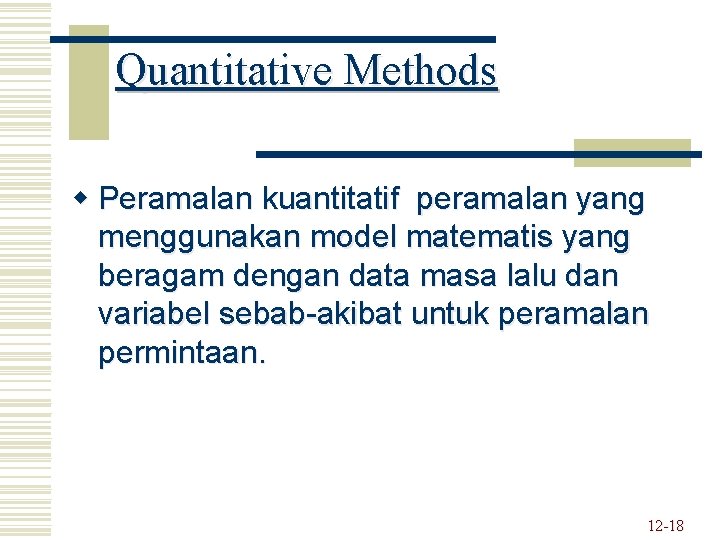 Quantitative Methods

Peramalan kuantitatif  peramalan yang menggunakan model matematis yang beragam dengan data masa lalu dan variabel sebab-akibat untuk peramalan permintaan.

12-18